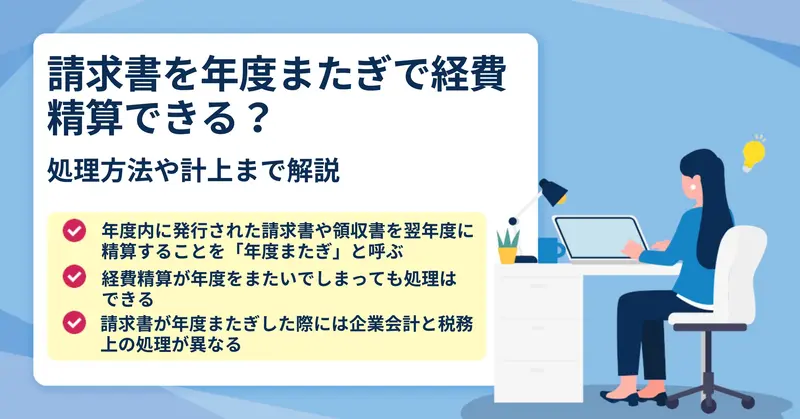 請求書を年度またぎで経費精算できる？

処理方法や計上まで解説

年度内に発行された請求書や領収書を翌年度に精算することを「年度またぎ」と呼ぶ

経費精算が年度をまたいでしまっても処理はできる

請求書が年度またぎした際には企業会計と税務上の処理が異なる